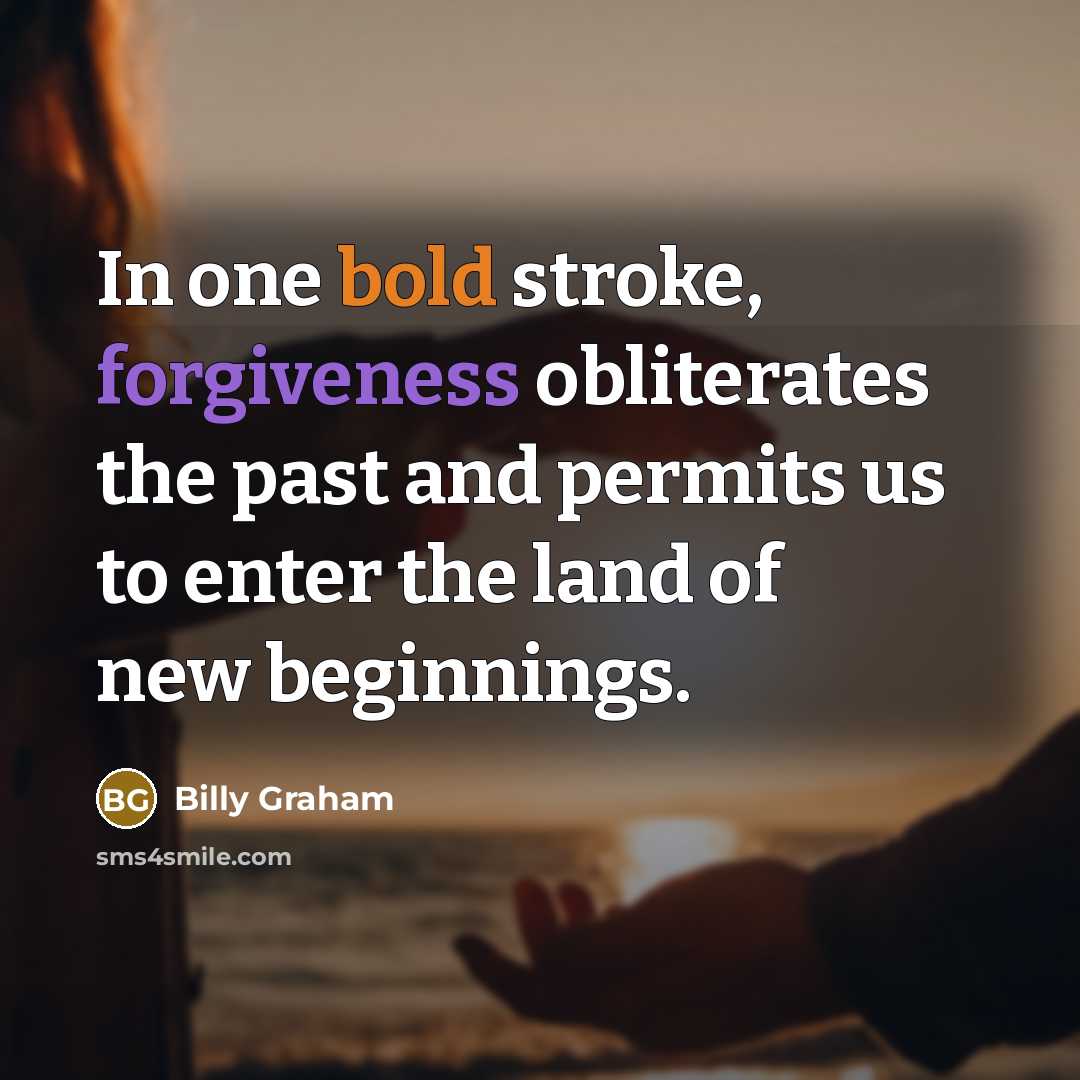 In one bold stroke, forgiveness obliterates the past and permits us to enter the land of new beginnings.

BG Billy Graham

sms4smile.com